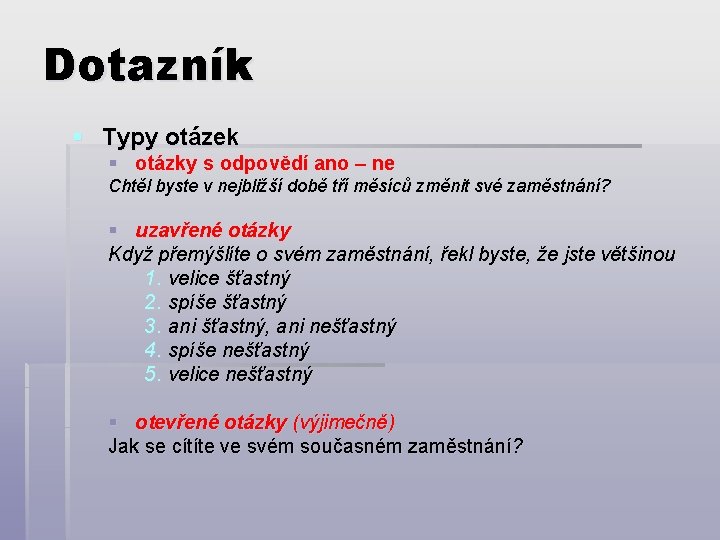 Dotazník

Typy otázek

otázky s odpovědí ano – ne

Chtěl byste v nejbližší době tří měsíců změnit své zaměstnání?

uzavřené otázky

Když přemýšlíte o svém zaměstnání, řekl byste, že jste většinou

1. velice šťastný
2. spíše šťastný
3. ani šťastný, ani nešťastný
4. spíše nešťastný
5. velice nešťastný

otevřené otázky (výjimečně)

Jak se cítíte ve svém současném zaměstnání?